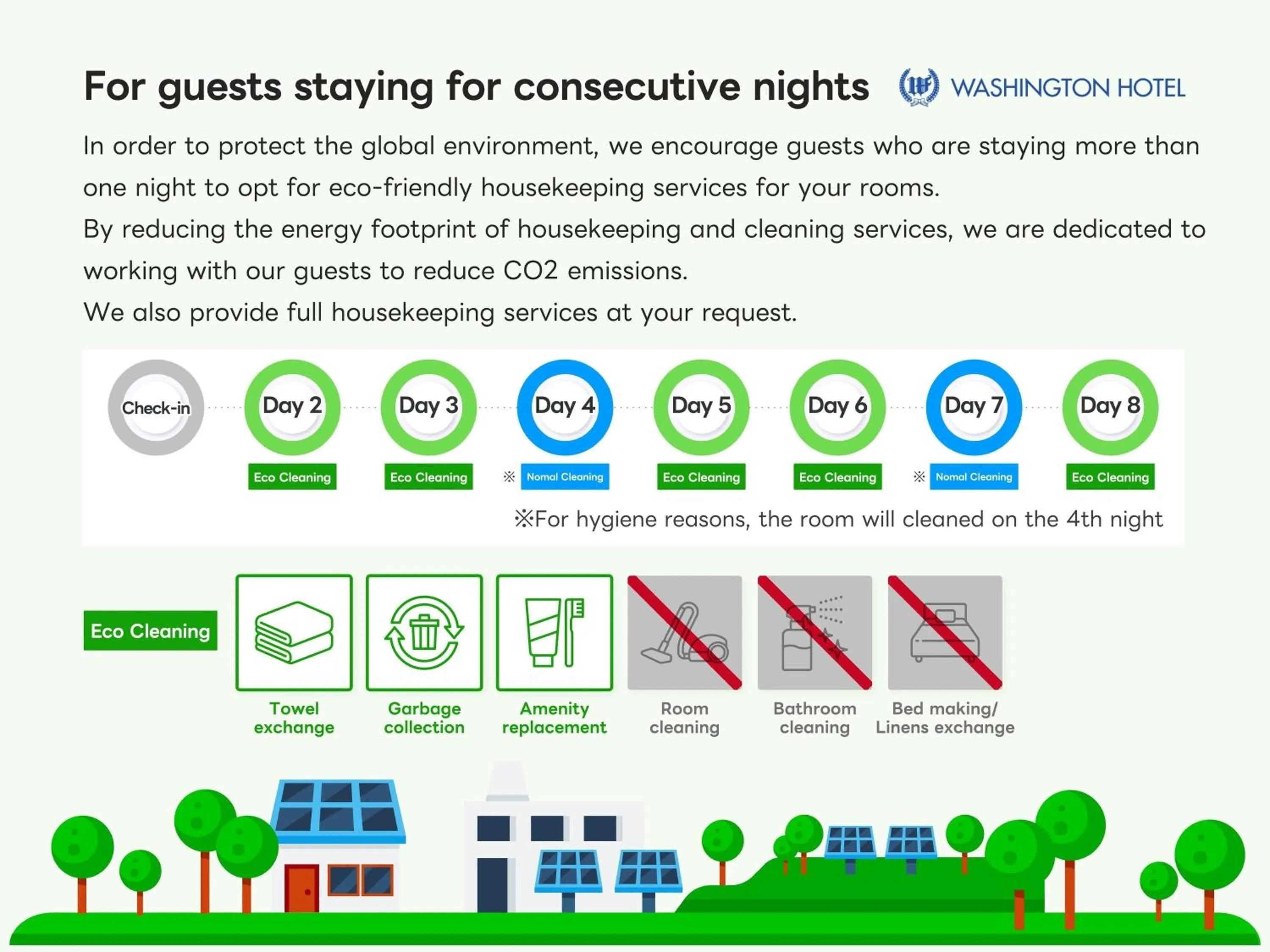 For guests staying for consecutive nights

WASHINGTON HOTEL

In order to protect the global environment, we encourage guests who are staying more than one night to opt for eco-friendly housekeeping services for your rooms.
By reducing the energy footprint of housekeeping and cleaning services, we are dedicated to working with our guests to reduce CO2 emissions.
We also provide full housekeeping services at your request.

Check-in

Day 2
Eco Cleaning

Day 3
Eco Cleaning

Day 4
※ Nomal Cleaning

Day 5
Eco Cleaning

Day 6
Eco Cleaning

Day 7
※ Nomal Cleaning

Day 8
Eco Cleaning

※For hygiene reasons, the room will cleaned on the 4th night

Eco Cleaning

Towel exchange

Garbage collection

Amenity replacement

Room cleaning

Bathroom cleaning

Bed making/ Linens exchange